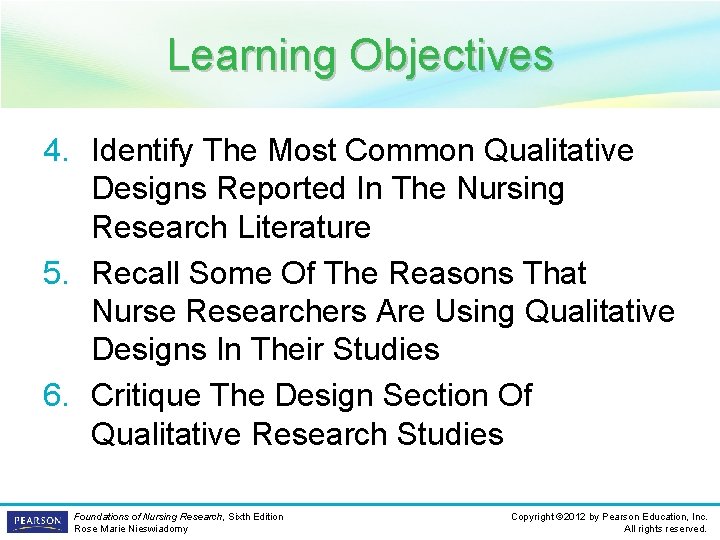 Learning Objectives

4. Identify The Most Common Qualitative Designs Reported In The Nursing Research Literature

5. Recall Some Of The Reasons That Nurse Researchers Are Using Qualitative Designs In Their Studies

6. Critique The Design Section Of Qualitative Research Studies

PEARSON

Foundations of Nursing Research, Sixth Edition
Rose Marie Nieswiadomy

Copyright ©2012 by Pearson Education, Inc.
All rights reserved.